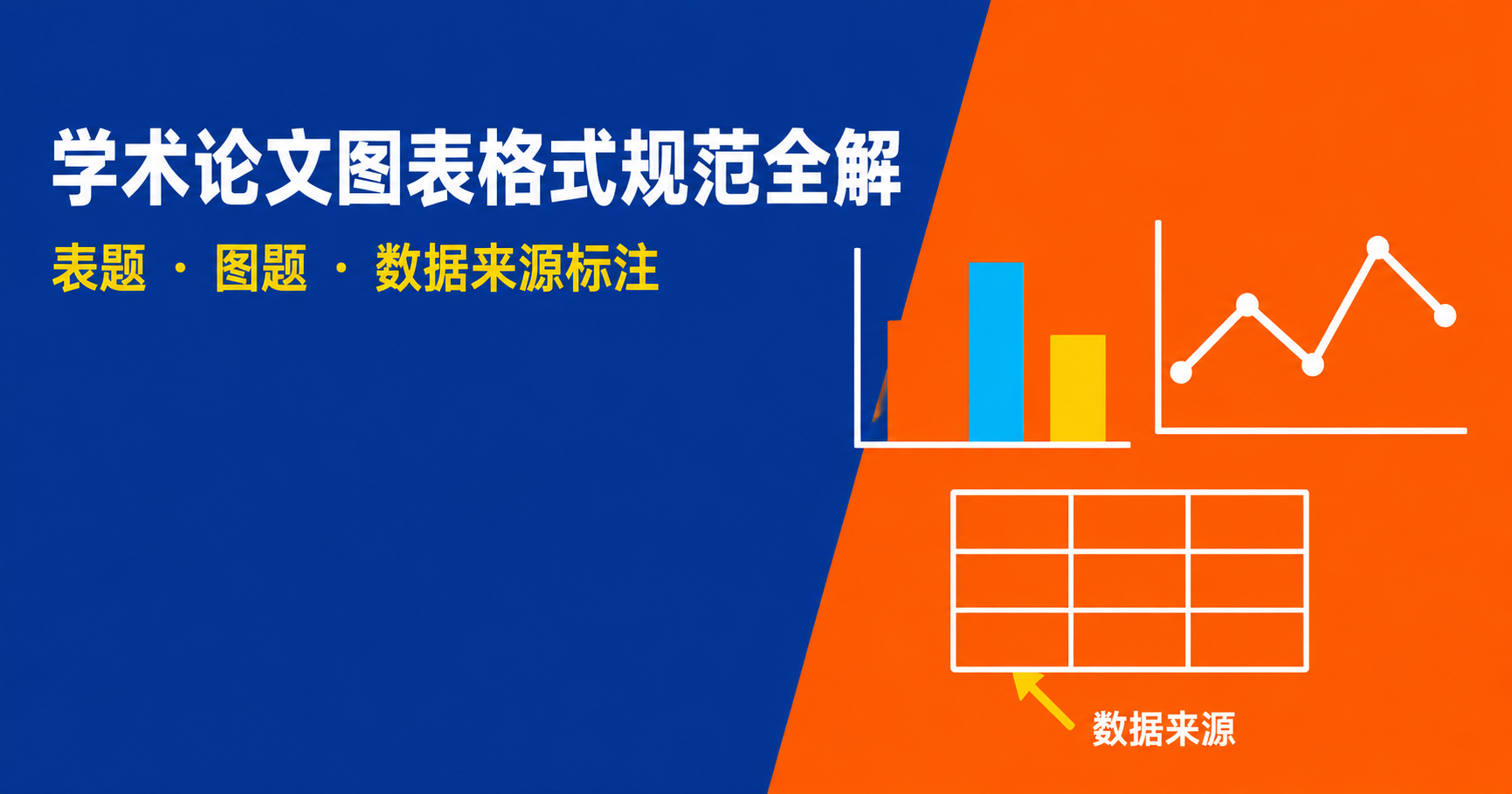 学术论文图表格式规范全解

表题 · 图题 · 数据来源标注

数据来源